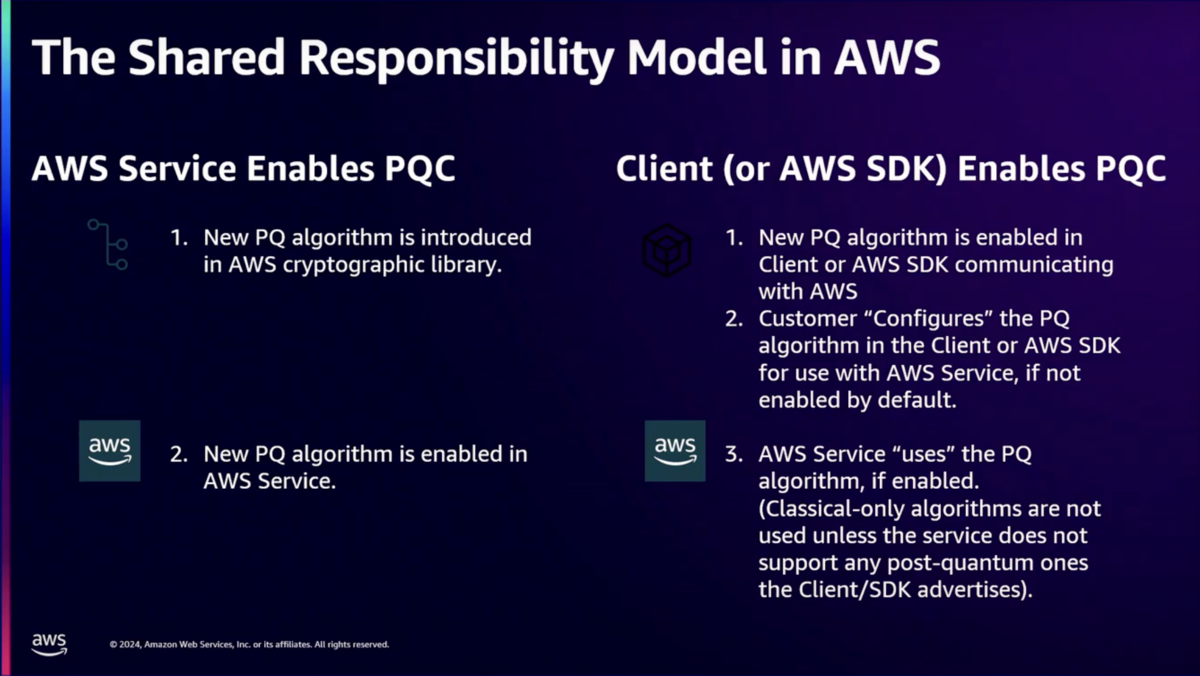 The Shared Responsibility Model in AWS

AWS Service Enables PQC

1. New PQ algorithm is introduced in AWS cryptographic library.

aws

2. New PQ algorithm is enabled in AWS Service.

Client (or AWS SDK) Enables PQC

1. New PQ algorithm is enabled in Client or AWS SDK communicating with AWS
2. Customer "Configures" the PQ algorithm in the Client or AWS SDK for use with AWS Service, if not enabled by default.

aws

3. AWS Service "uses" the PQ algorithm, if enabled. (Classical-only algorithms are not used unless the service does not support any post-quantum ones the Client/SDK advertises).

aws

© 2024, Amazon Web Services, Inc. or its affiliates. All rights reserved.